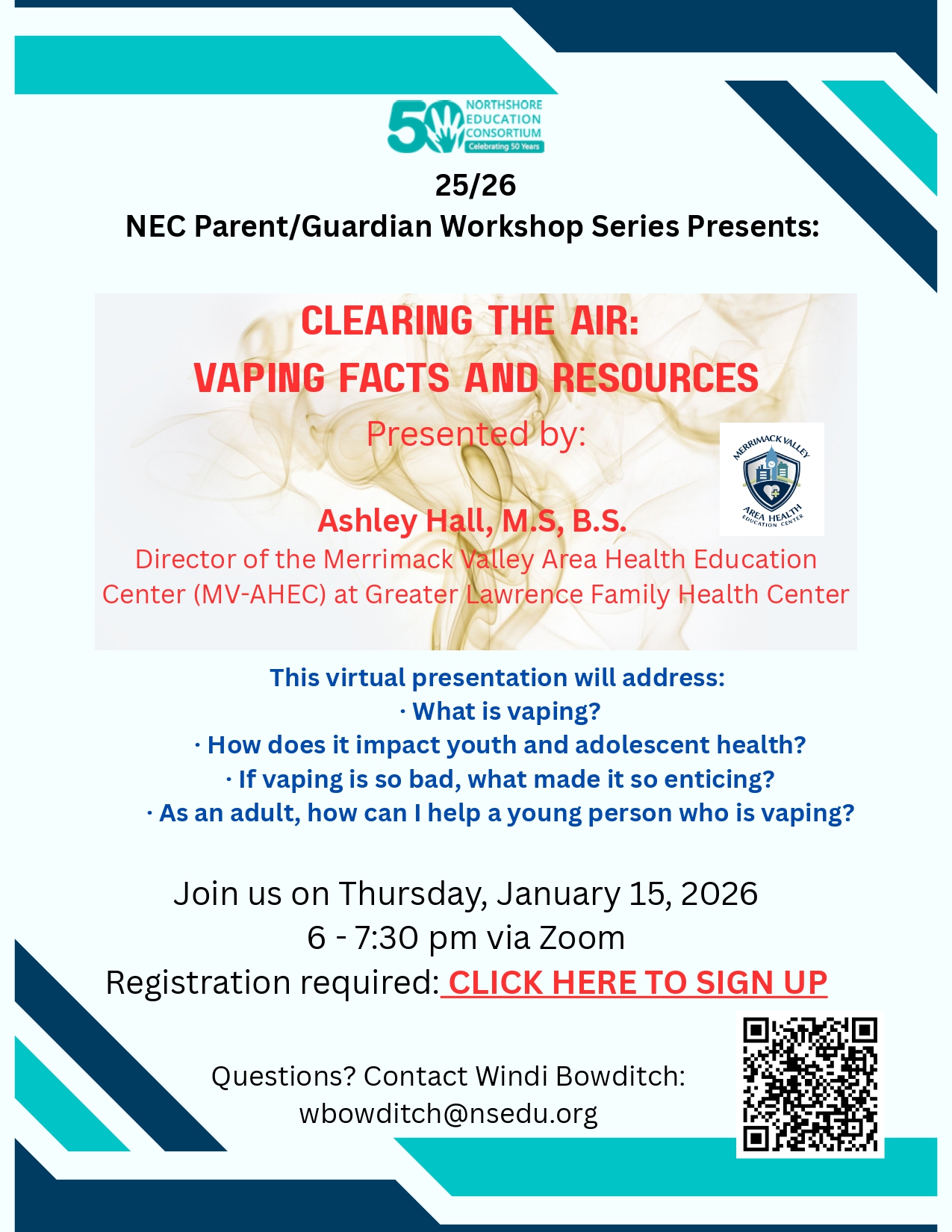 50 NORTHSHORE EDUCATION CONSORTIUM Celebrating 50 Years

25/26
NEC Parent/Guardian Workshop Series Presents:

CLEARING THE AIR:
VAPING FACTS AND RESOURCES

Presented by:

MERRIMACK VALLEY AREA HEALTH EDUCATION CENTER

Ashley Hall, M.S, B.S.
Director of the Merrimack Valley Area Health Education Center (MV-AHEC) at Greater Lawrence Family Health Center

This virtual presentation will address:
· What is vaping?
· How does it impact youth and adolescent health?
· If vaping is so bad, what made it so enticing?
· As an adult, how can I help a young person who is vaping?

Join us on Thursday, January 15, 2026
6 - 7:30 pm via Zoom
Registration required: CLICK HERE TO SIGN UP

Questions? Contact Windi Bowditch:
wbowditch@nsedu.org